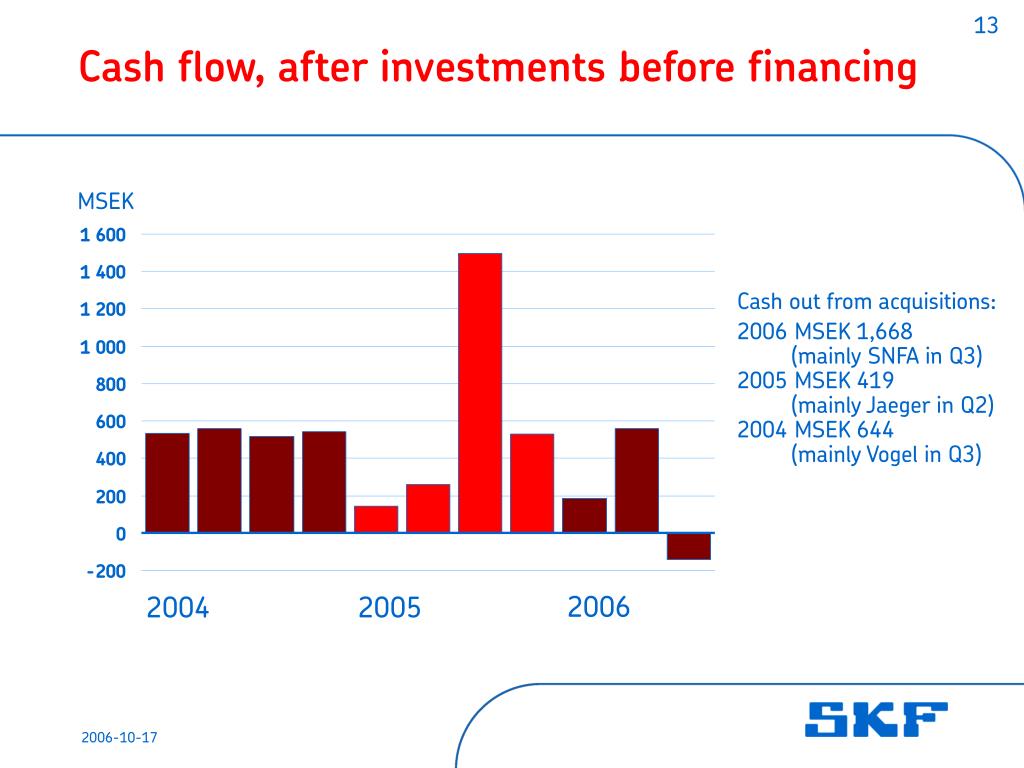 13

Cash flow, after investments before financing

MSEK

1 600
1 400
1 200
1 000
800
600
400
200
0
-200

2004
2005
2006

Cash out from acquisitions:
2006 MSEK 1,668
(mainly SNFA in Q3)
2005 MSEK 419
(mainly Jaeger in Q2)
2004 MSEK 644
(mainly Vogel in Q3)

2006-10-17

SKF